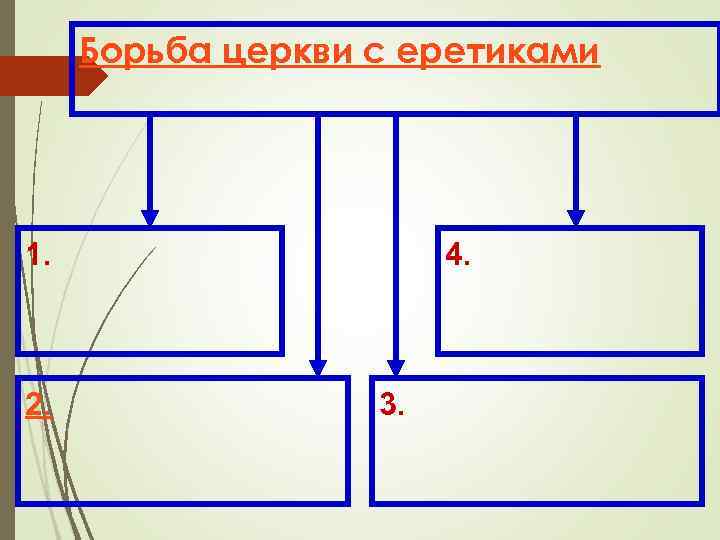 Борьба церкви с еретиками

1.

4.

2.

3.